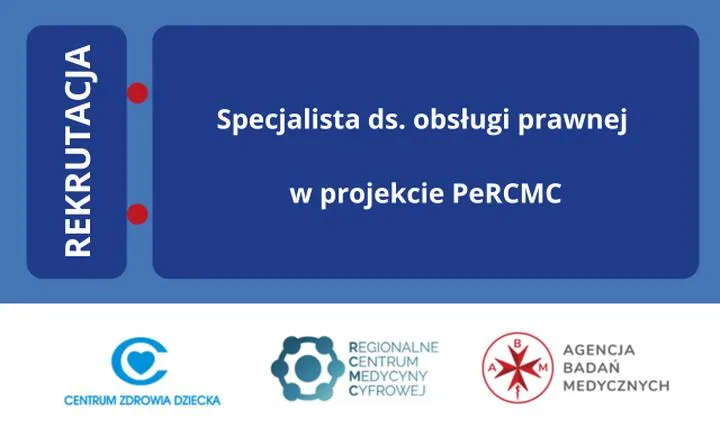 REKRUTACJA

Specjalista ds. obsługi prawnej

w projekcie PeRCMC

CENTRUM ZDROWIA DZIECKA

REGIONALNE CENTRUM MEDYCYNY CYFROWEJ

A B M

AGENCJA BADAŃ MEDYCZNYCH